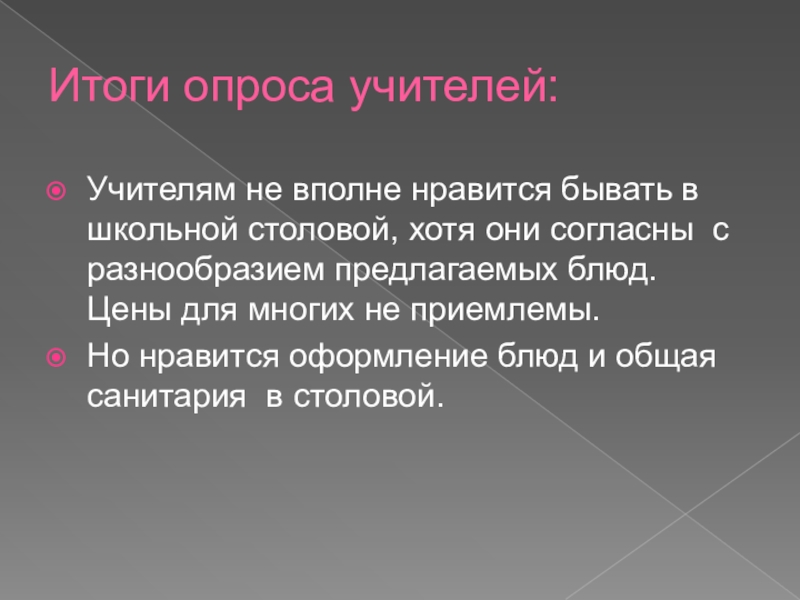 Итоги опроса учителей:

Учителям не вполне нравится бывать в школьной столовой, хотя они согласны с разнообразием предлагаемых блюд. Цены для многих не приемлемы.

Но нравится оформление блюд и общая санитария в столовой.